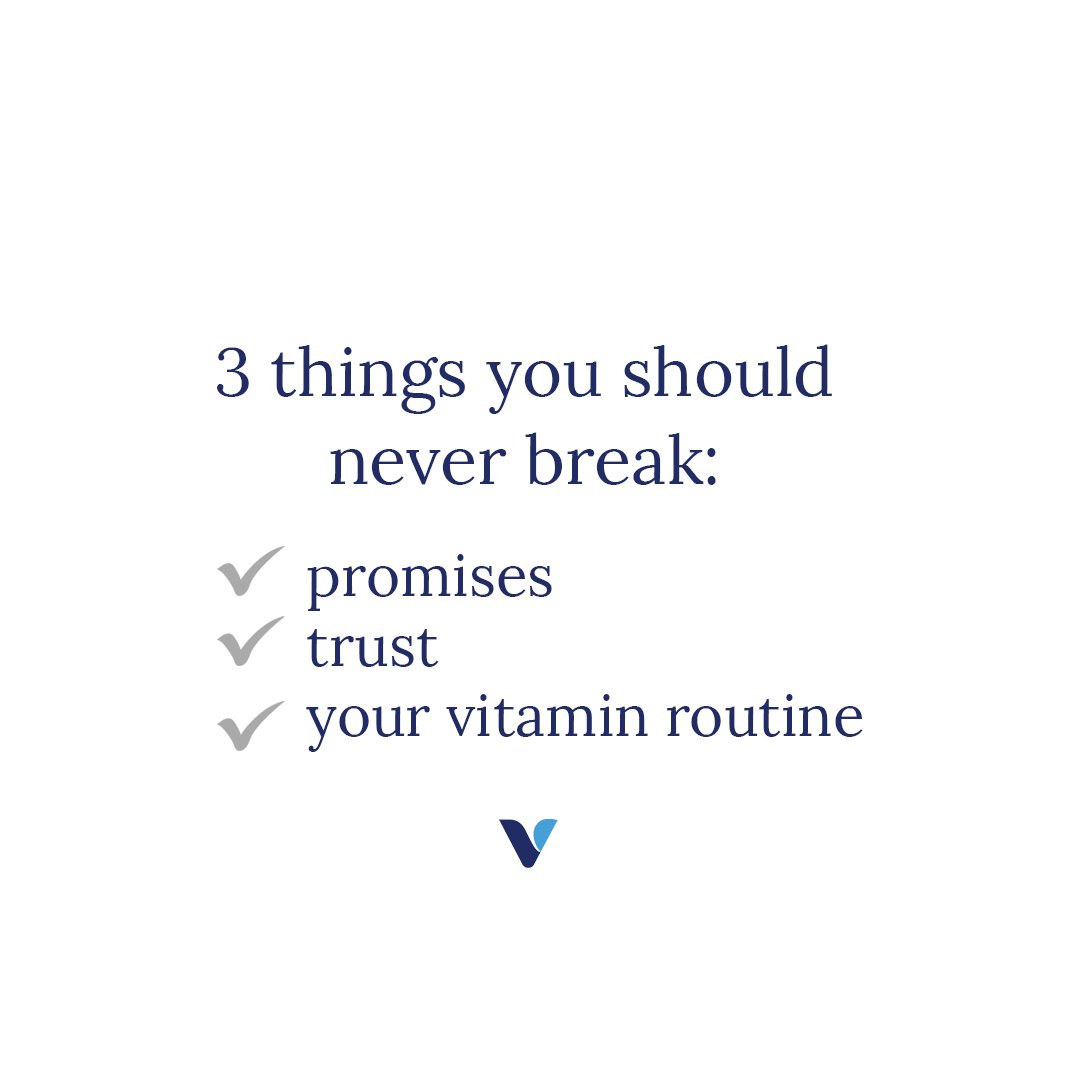 3 things you should never break:

✓ promises
✓ trust
✓ your vitamin routine